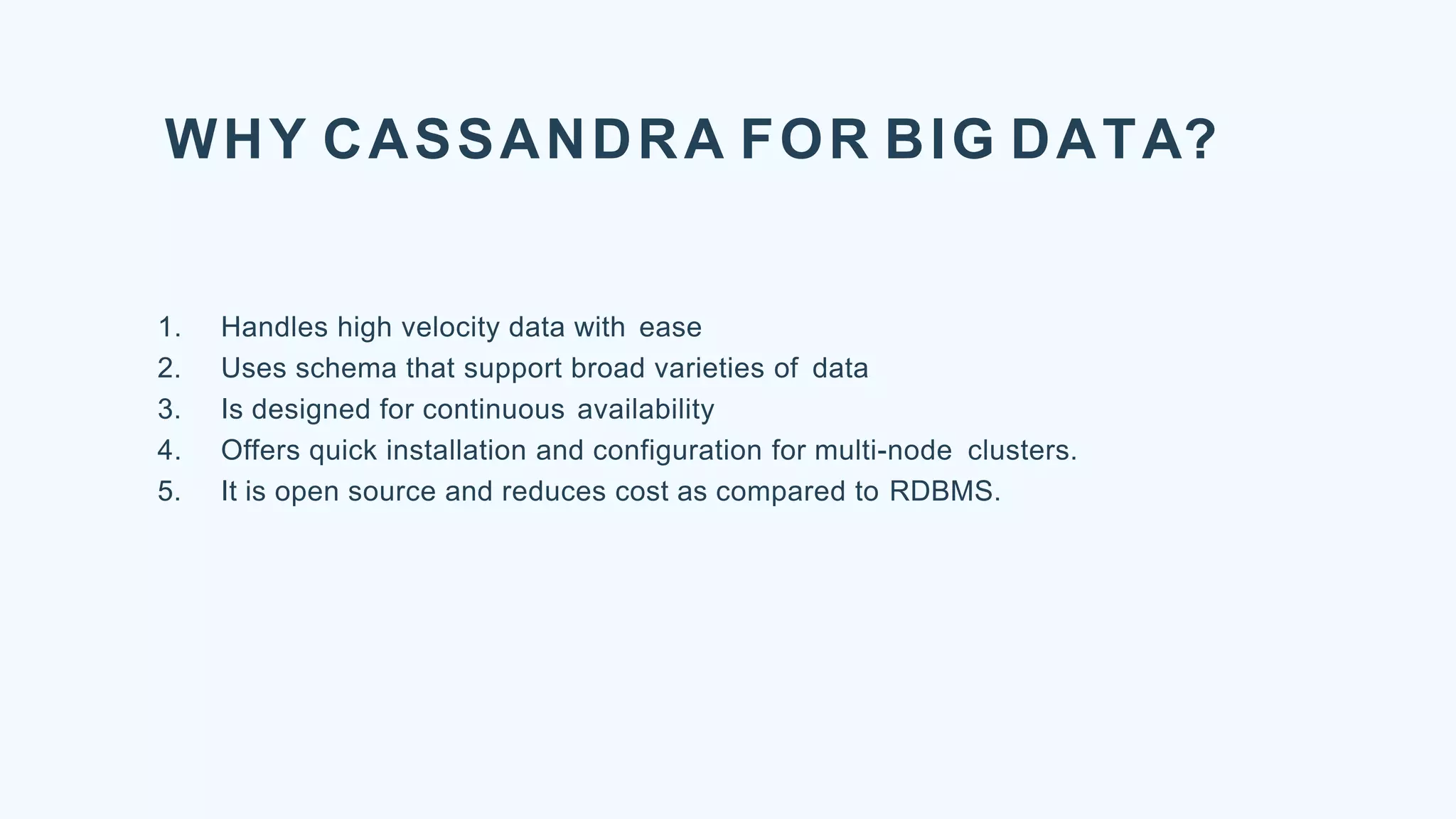 WHY CASSANDRA FOR BIG DATA?

1. Handles high velocity data with ease
2. Uses schema that support broad varieties of data
3. Is designed for continuous availability
4. Offers quick installation and configuration for multi-node clusters.
5. It is open source and reduces cost as compared to RDBMS.